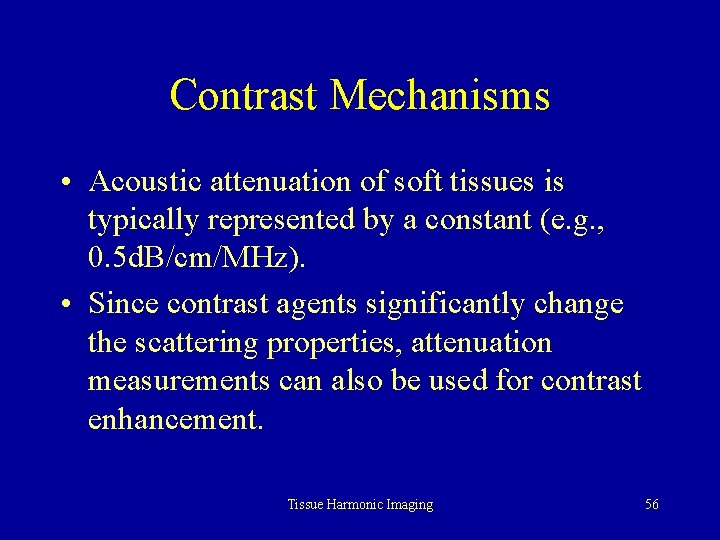 Contrast Mechanisms

• Acoustic attenuation of soft tissues is typically represented by a constant (e.g., 0.5dB/cm/MHz).

• Since contrast agents significantly change the scattering properties, attenuation measurements can also be used for contrast enhancement.

Tissue Harmonic Imaging

56